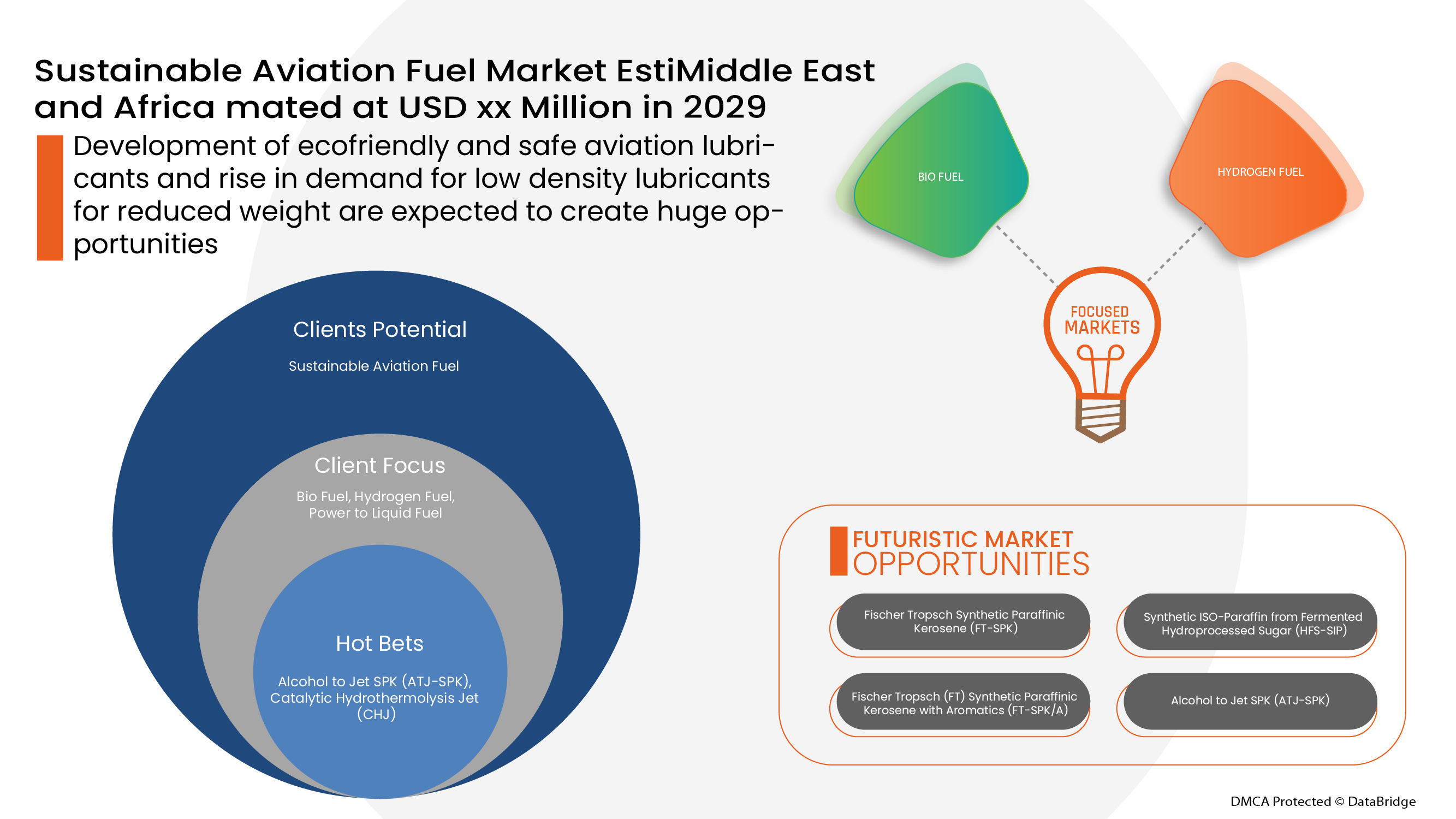 Sustainable Aviation Fuel Market EstiMiddle East and Africa mated at USD xx Million in 2029

Development of ecofriendly and safe aviation lubricants and rise in demand for low density lubricants for reduced weight are expected to create huge opportunities

BIO FUEL

HYDROGEN FUEL

FOCUSED MARKETS

Clients Potential

Sustainable Aviation Fuel

Client Focus

Bio Fuel, Hydrogen Fuel, Power to Liquid Fuel

Hot Bets

Alcohol to Jet SPK (ATJ-SPK), Catalytic Hydrothermolysis Jet (CHJ)

FUTURISTIC MARKET OPPORTUNITIES

Fischer Tropsch Synthetic Paraffinic Kerosene (FT-SPK)

Synthetic ISO-Paraffin from Fermented Hydroprocessed Sugar (HFS-SIP)

Fischer Tropsch (FT) Synthetic Paraffinic Kerosene with Aromatics (FT-SPK/A)

Alcohol to Jet SPK (ATJ-SPK)

DMCA Protected © DataBridge